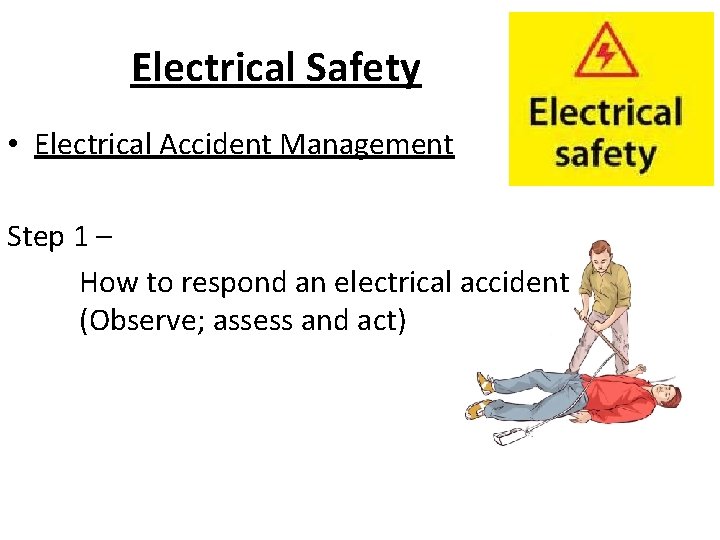 Electrical Safety

Electrical safety

• Electrical Accident Management

Step 1 –

How to respond an electrical accident
(Observe; assess and act)